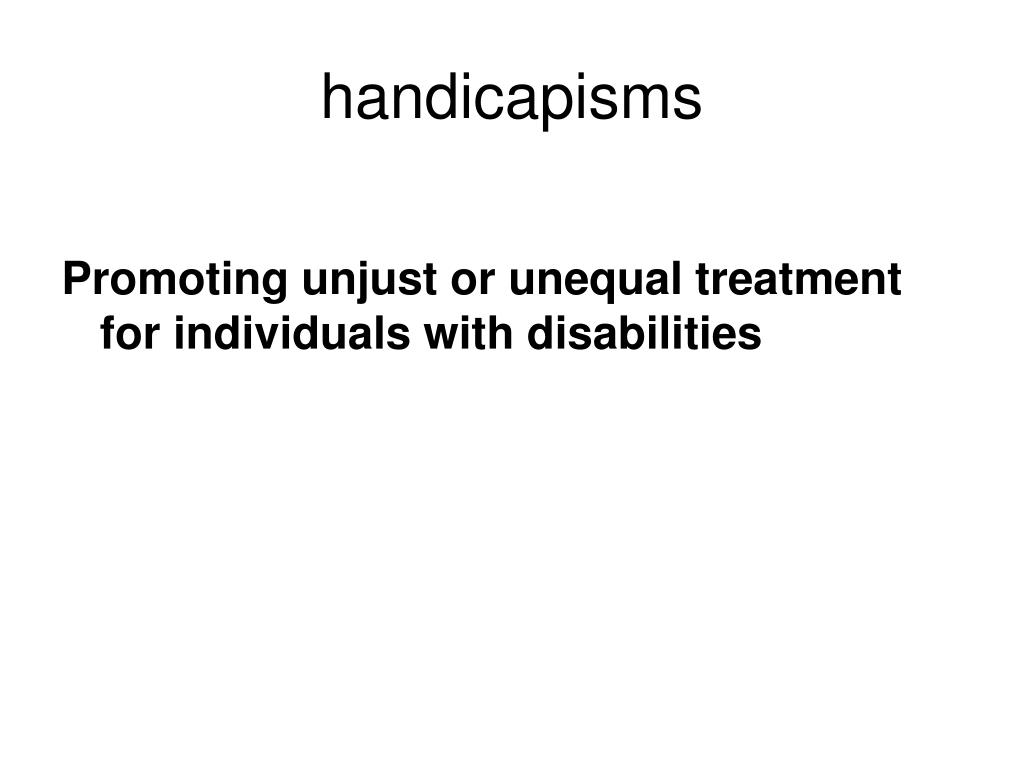 handicapisms

Promoting unjust or unequal treatment for individuals with disabilities